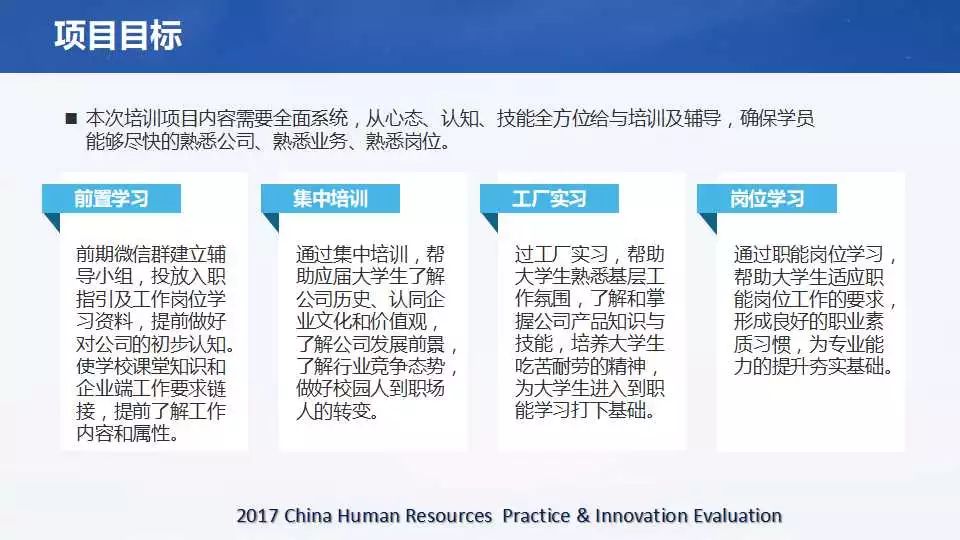 项目目标

■ 本次培训项目内容需要全面系统，从心态、认知、技能全方位给与培训及辅导，确保学员能够尽快的熟悉公司、熟悉业务、熟悉岗位。

前置学习

前期微信群建立辅导小组，投放入职指引及工作岗位学习资料，提前做好对公司的初步认知。使学校课堂知识和企业端工作要求链接，提前了解工作内容和属性。

集中培训

通过集中培训，帮助应届大学生了解公司历史、认同企业文化和价值观，了解公司发展前景，了解行业竞争态势，做好校园人到职场人的转变。

工厂实习

过工厂实习，帮助大学生熟悉基层工作氛围，了解和掌握公司产品知识与技能，培养大学生吃苦耐劳的精神，为大学生进入到职能学习打下基础。

岗位学习

通过职能岗位学习，帮助大学生适应职能岗位工作的要求，形成良好的职业素质习惯，为专业能力的提升夯实基础。

2017 China Human Resources Practice & Innovation Evaluation